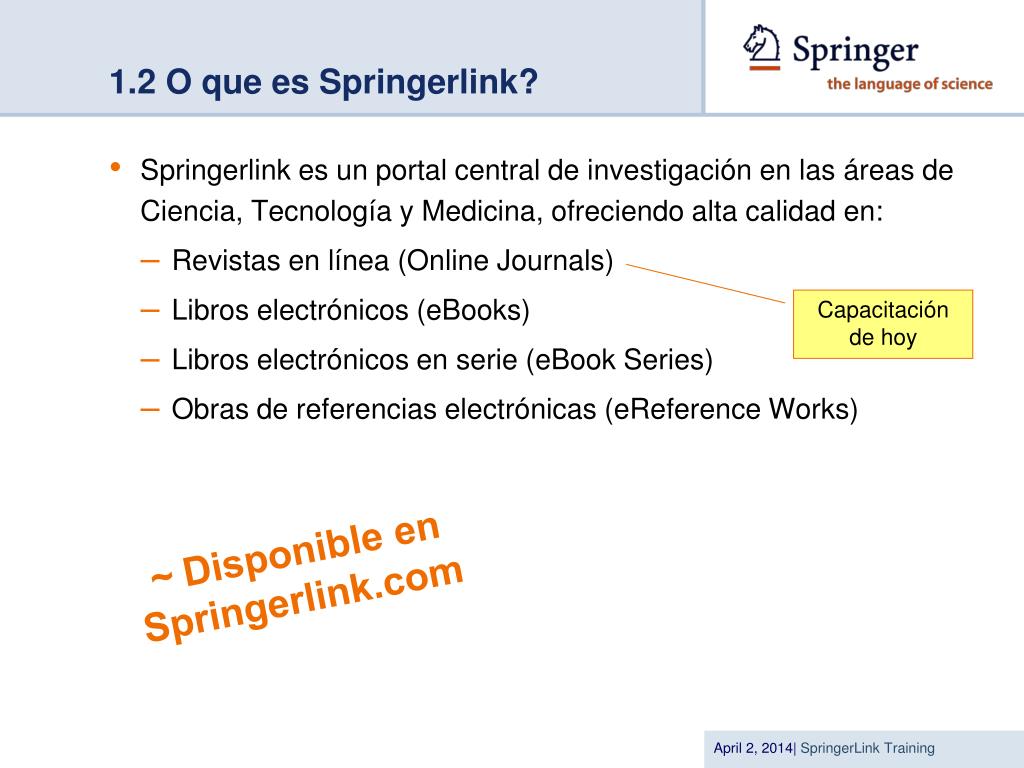 1.2 O que es Springerlink?

Springer
the language of science

• Springerlink es un portal central de investigación en las áreas de Ciencia, Tecnología y Medicina, ofreciendo alta calidad en:
– Revistas en línea (Online Journals)
– Libros electrónicos (eBooks)
– Libros electrónicos en serie (eBook Series)
– Obras de referencias electrónicas (eReference Works)

Capacitación de hoy

~ Disponible en Springerlink.com

April 2, 2014| SpringerLink Training